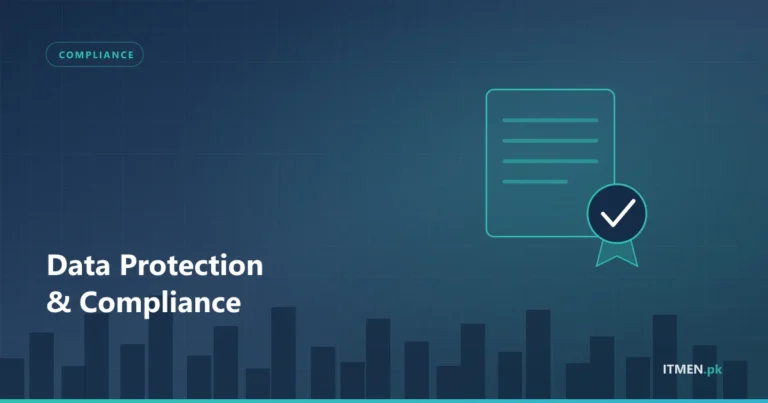 COMPLIANCE

Data Protection & Compliance

ITMEN.pk